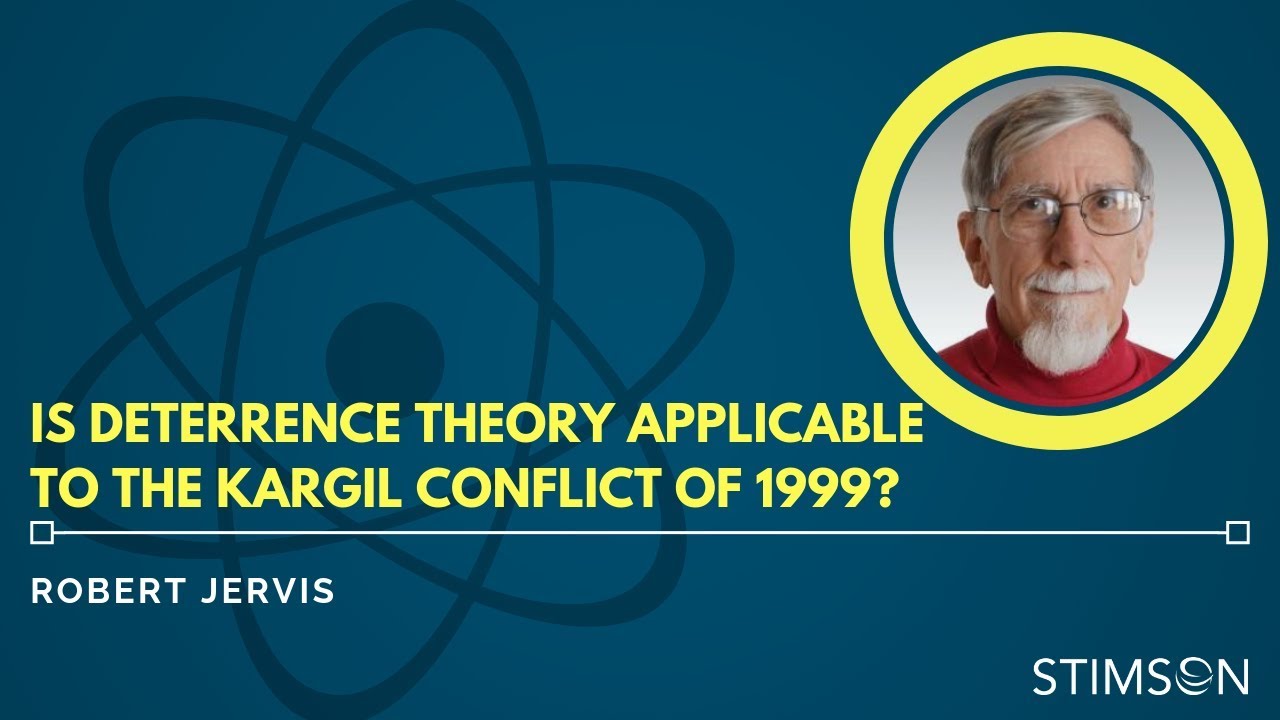 IS DETERRENCE THEORY APPLICABLE TO THE KARGIL CONFLICT OF 1999?

ROBERT JERVIS

STIMSON